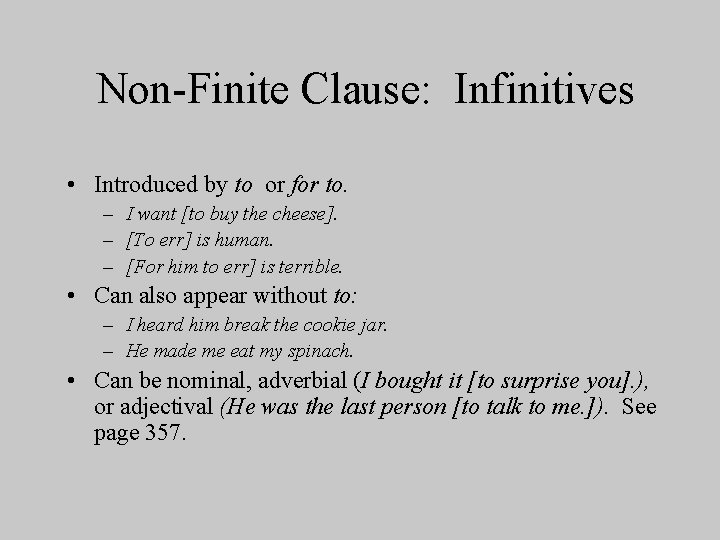 Non-Finite Clause:  Infinitives

• Introduced by to  or for to.
– I want [to buy the cheese].
– [To err] is human.
– [For him to err] is terrible.
• Can also appear without to:
– I heard him break the cookie jar.
– He made me eat my spinach.
• Can be nominal, adverbial (I bought it [to surprise you].), or adjectival (He was the last person [to talk to me.]).  See page 357.